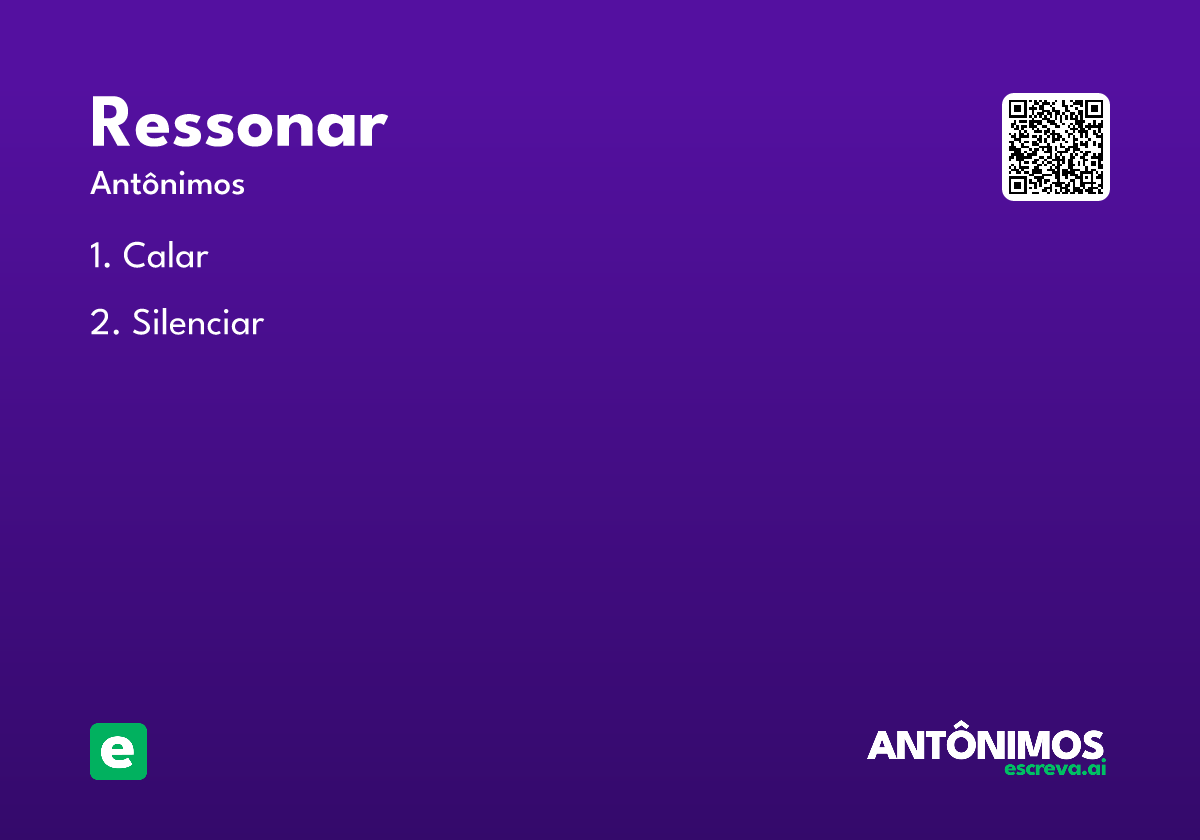 Ressonar

Antônimos

1. Calar

2. Silenciar

e

ANTÔNIMOS
escreva.ai